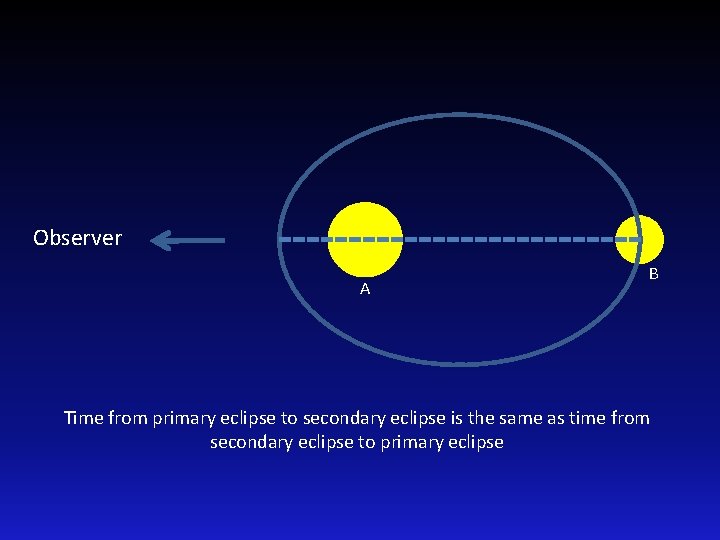 Observer

A

B

Time from primary eclipse to secondary eclipse is the same as time from secondary eclipse to primary eclipse